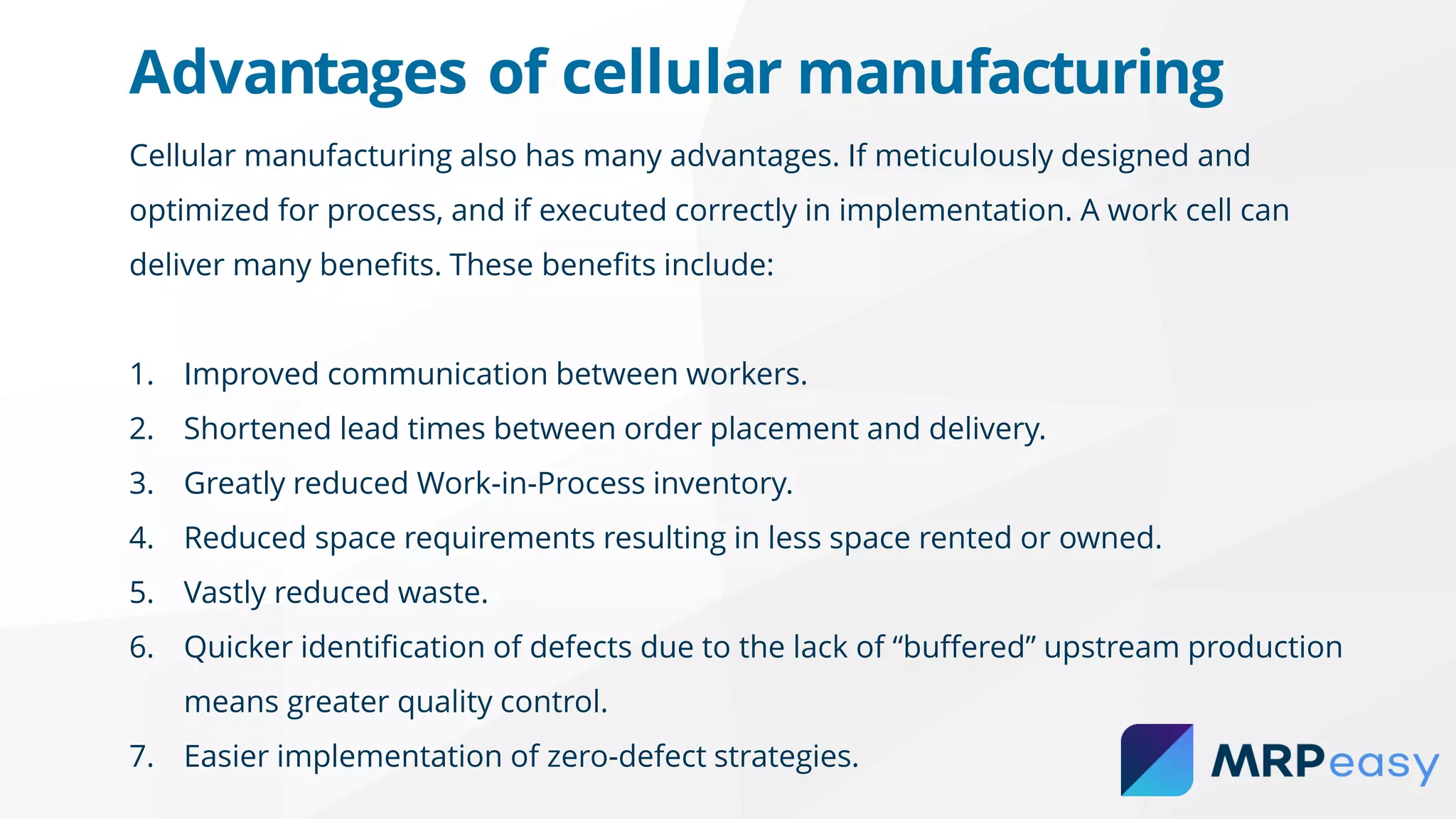 Advantages of cellular manufacturing

Cellular manufacturing also has many advantages. If meticulously designed and optimized for process, and if executed correctly in implementation. A work cell can deliver many benefits. These benefits include:

1. Improved communication between workers.
2. Shortened lead times between order placement and delivery.
3. Greatly reduced Work-in-Process inventory.
4. Reduced space requirements resulting in less space rented or owned.
5. Vastly reduced waste.
6. Quicker identification of defects due to the lack of “buffered” upstream production means greater quality control.
7. Easier implementation of zero-defect strategies.

MRPeasy